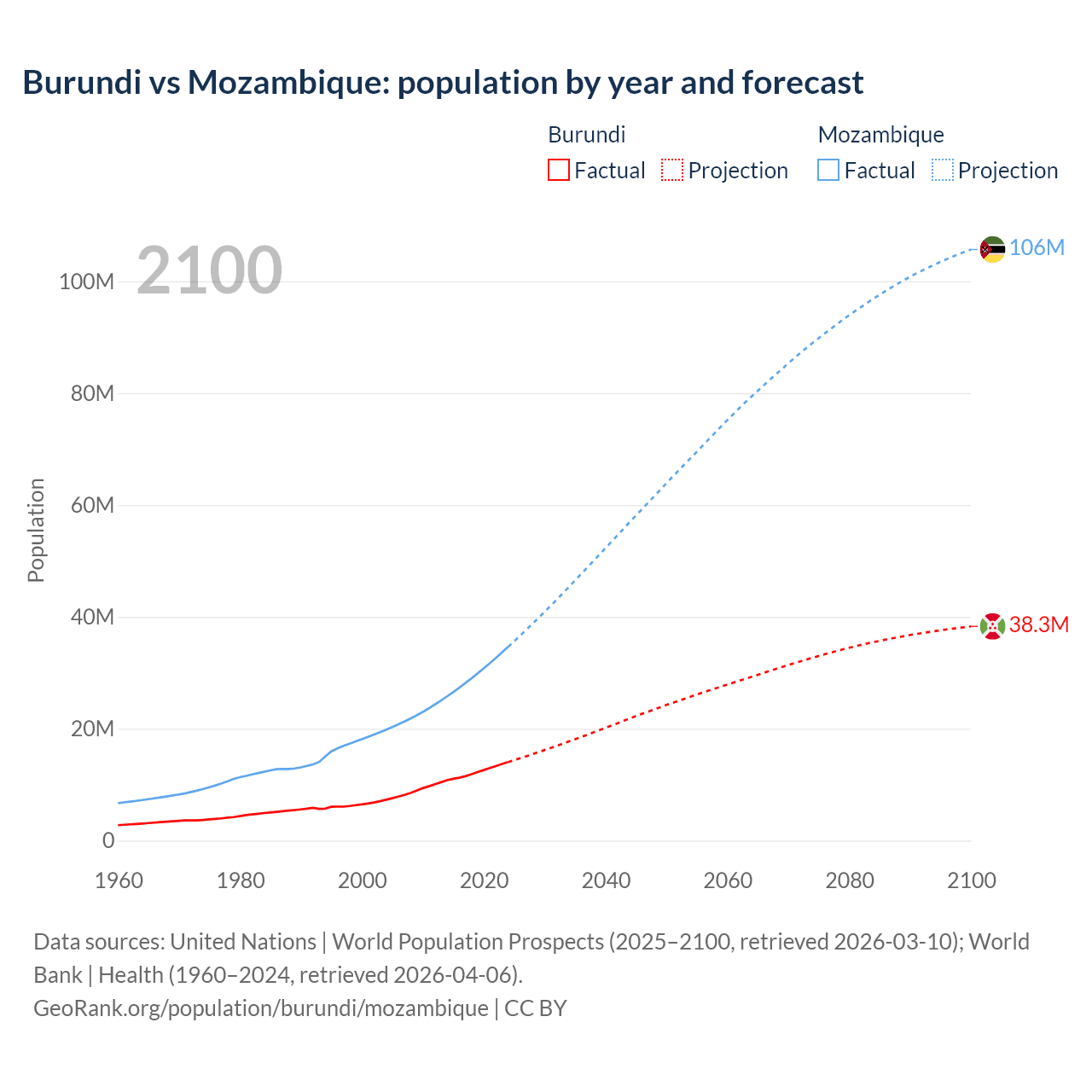 Burundi vs Mozambique: population by year and forecast

Burundi
Factual
Projection

Mozambique
Factual
Projection

2100

106M
38.3M

Population

100M
80M
60M
40M
20M
0

1960
1980
2000
2020
2040
2060
2080
2100

Data sources: United Nations | World Population Prospects (2025–2100, retrieved 2026-03-10); World Bank | Health (1960–2024, retrieved 2026-04-06).
GeoRank.org/population/burundi/mozambique | CC BY